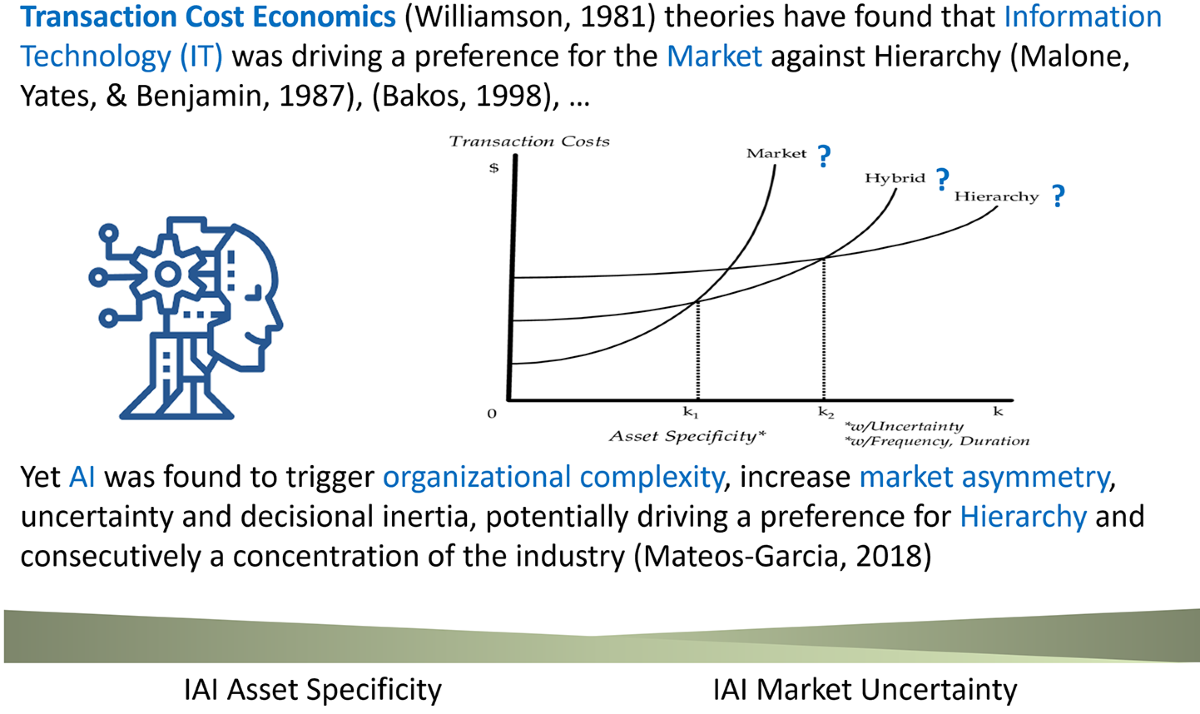 Transaction Cost Economics (Williamson, 1981) theories have found that Information Technology (IT) was driving a preference for the Market against Hierarchy (Malone, Yates, & Benjamin, 1987), (Bakos, 1998), …

Transaction Costs
$
Market ?
Hybrid ?
Hierarchy ?
0
$k_1$
$k_2$
k
Asset Specificity*
*w/Uncertainty
*w/Frequency, Duration

Yet AI was found to trigger organizational complexity, increase market asymmetry, uncertainty and decisional inertia, potentially driving a preference for Hierarchy and consecutively a concentration of the industry (Mateos-Garcia, 2018)

IAI Asset Specificity

IAI Market Uncertainty